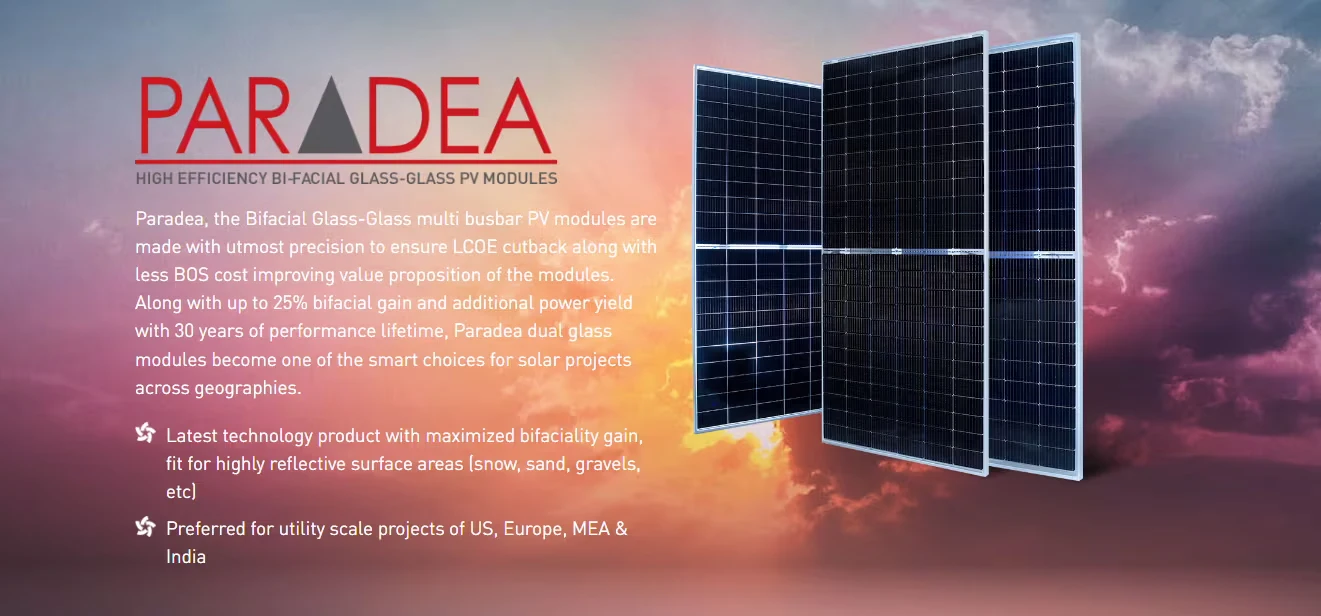 PARADEA

HIGH EFFICIENCY BI-FACIAL GLASS-GLASS PV MODULES

Paradea, the Bifacial Glass-Glass multi busbar PV modules are made with utmost precision to ensure LCOE cutback along with less BOS cost improving value proposition of the modules. Along with up to 25% bifacial gain and additional power yield with 30 years of performance lifetime, Paradea dual glass modules become one of the smart choices for solar projects across geographies.

Latest technology product with maximized bifaciality gain, fit for highly reflective surface areas (snow, sand, gravels, etc)

Preferred for utility scale projects of US, Europe, MEA & India